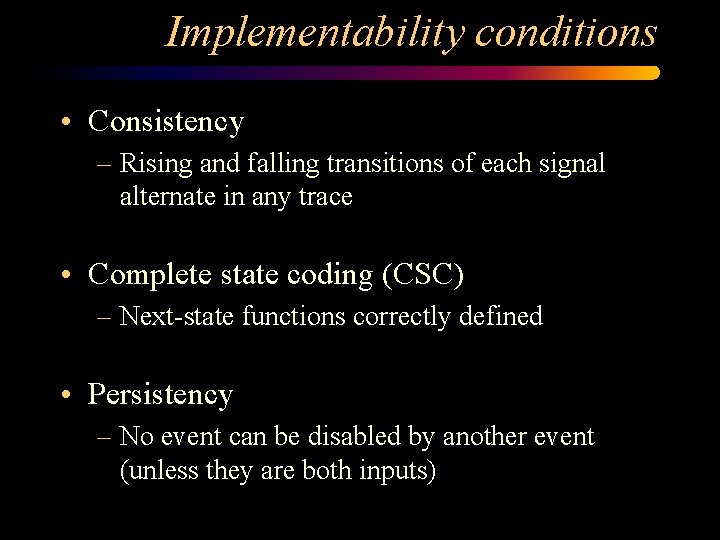 Implementability conditions

• Consistency
– Rising and falling transitions of each signal alternate in any trace

• Complete state coding (CSC)
– Next-state functions correctly defined

• Persistency
– No event can be disabled by another event (unless they are both inputs)